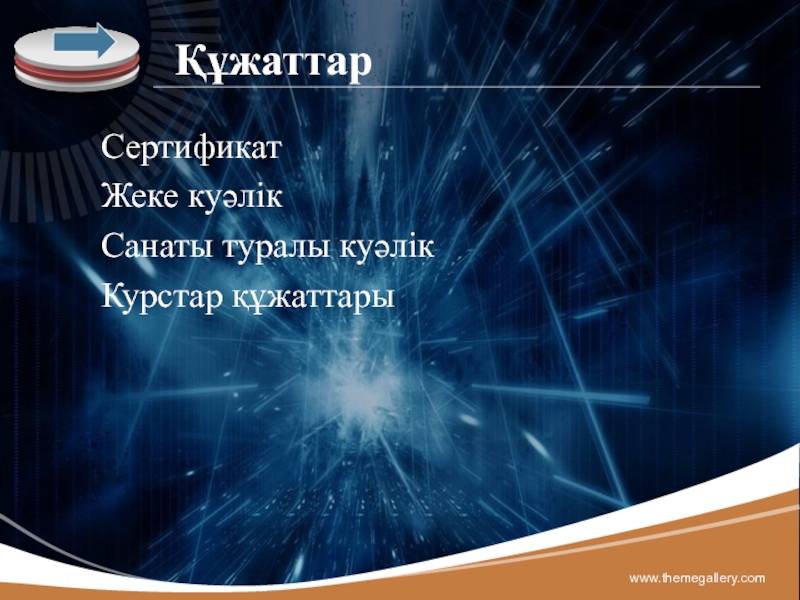 Құжаттар

Сертификат

Жеке куәлік

Санаты туралы куәлік

Курстар құжаттары

www.themegallery.com